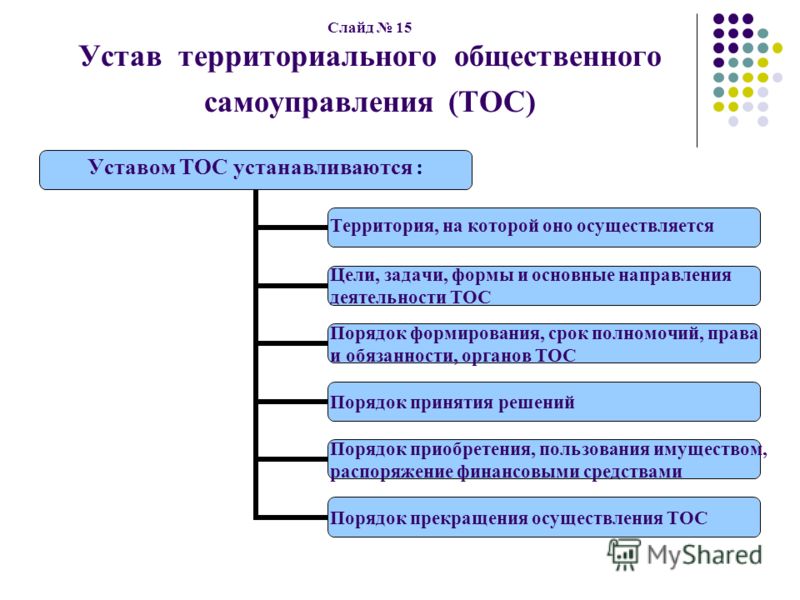 Слайд № 15

Устав территориального общественного самоуправления (ТОС)

Уставом ТОС устанавливаются :

Территория, на которой оно осуществляется

Цели, задачи, формы и основные направления деятельности ТОС

Порядок формирования, срок полномочий, права и обязанности, органов ТОС

Порядок принятия решений

Порядок приобретения, пользования имуществом, распоряжение финансовыми средствами

Порядок прекращения осуществления ТОС

MyShared